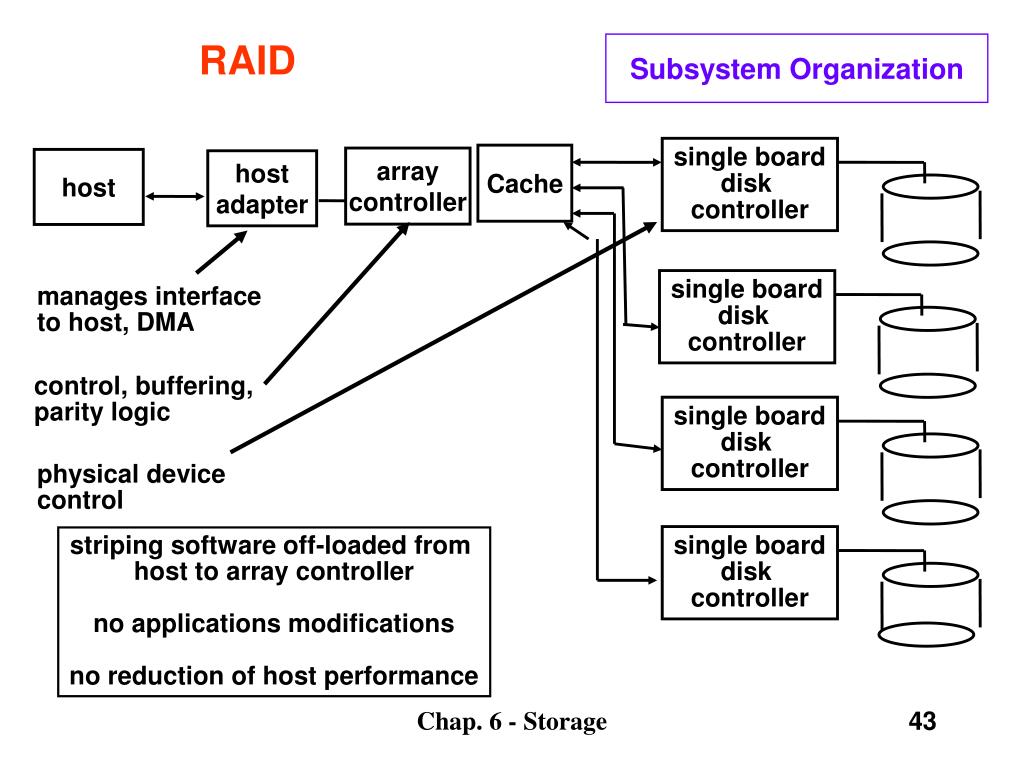 RAID

Subsystem Organization

host

host adapter

array controller

Cache

single board disk controller

single board disk controller

single board disk controller

single board disk controller

manages interface to host, DMA

control, buffering, parity logic

physical device control

striping software off-loaded from host to array controller

no applications modifications

no reduction of host performance

Chap. 6 - Storage

43